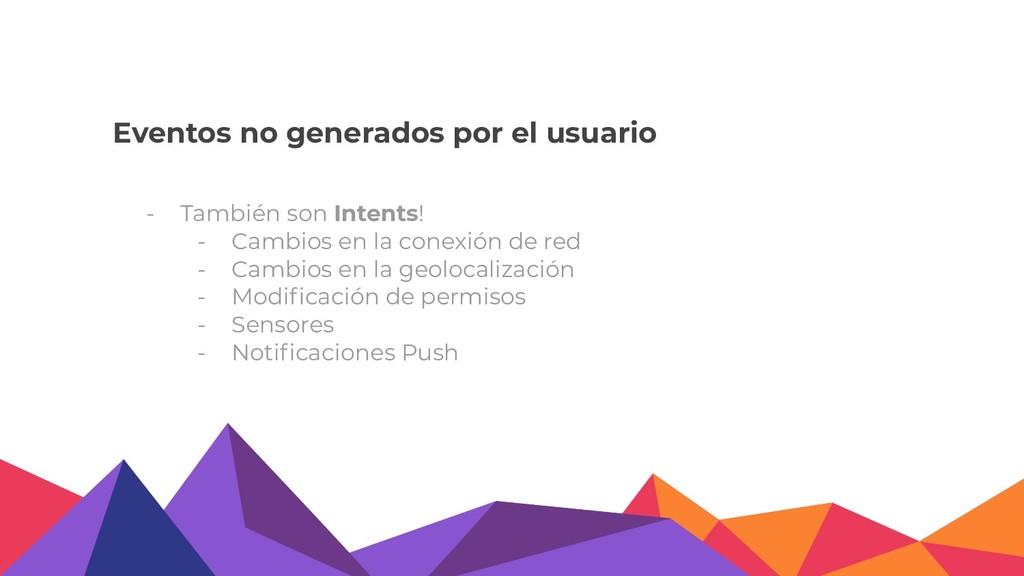 Eventos no generados por el usuario

- También son Intents!
  - Cambios en la conexión de red
  - Cambios en la geolocalización
  - Modificación de permisos
  - Sensores
  - Notificaciones Push